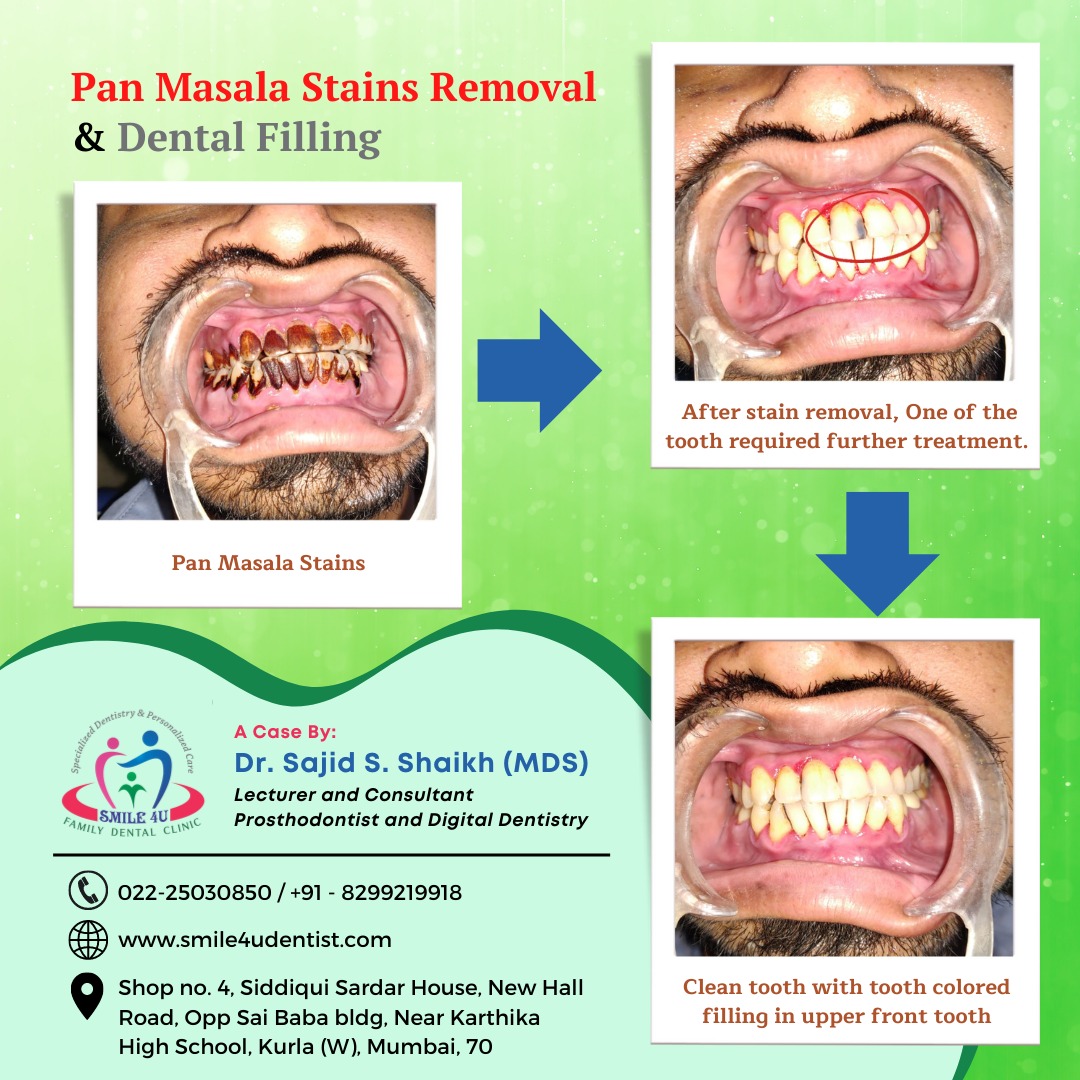 Pan Masala Stains Removal
& Dental Filling

Pan Masala Stains

After stain removal, One of the tooth required further treatment.

Clean tooth with tooth colored filling in upper front tooth

Specialized Dentistry & Personalized Care
SMILE 4U
FAMILY DENTAL CLINIC

A Case By:
Dr. Sajid S. Shaikh (MDS)
Lecturer and Consultant Prosthodontist and Digital Dentistry

022-25030850 / +91 - 8299219918

www.smile4udentist.com

Shop no. 4, Siddiqui Sardar House, New Hall Road, Opp Sai Baba bldg, Near Karthika High School, Kurla (W), Mumbai, 70